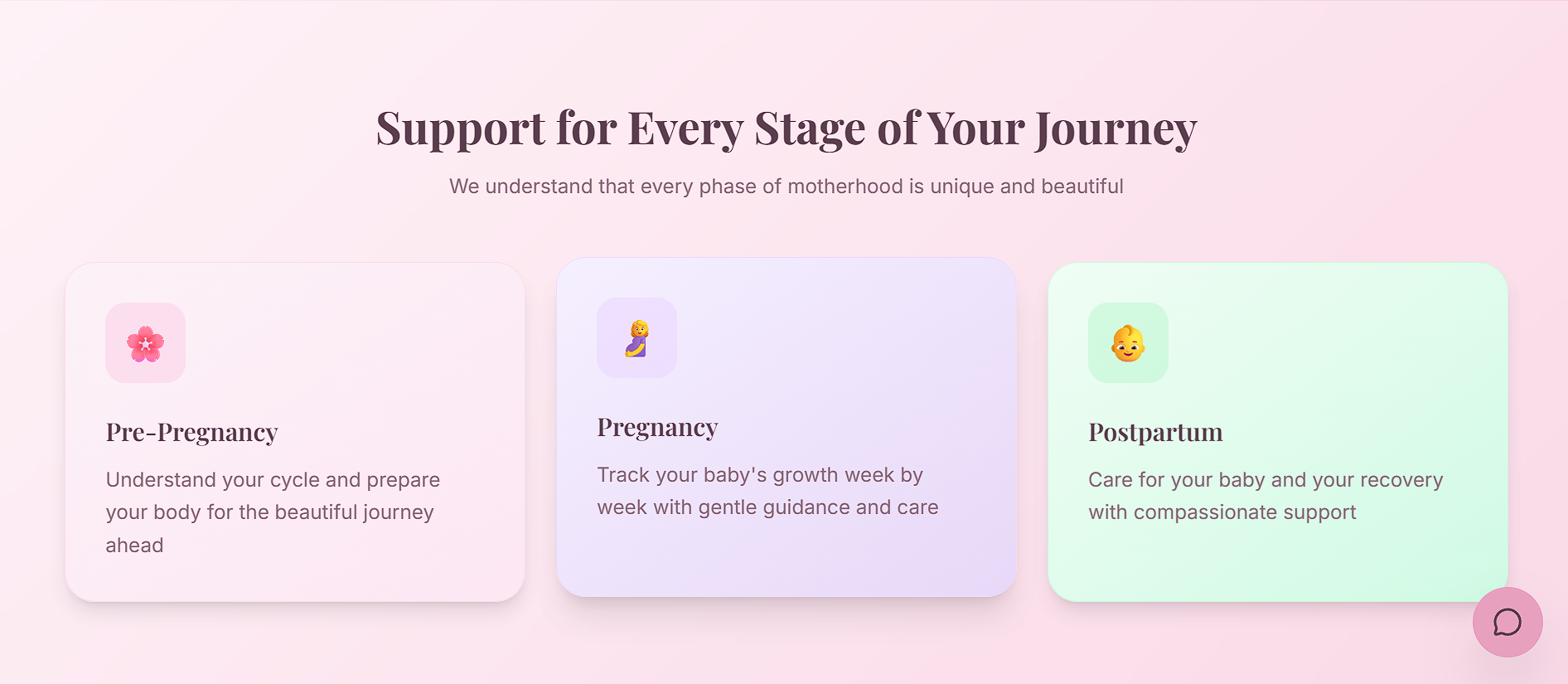 Support for Every Stage of Your Journey

We understand that every phase of motherhood is unique and beautiful

Pre-Pregnancy

Understand your cycle and prepare your body for the beautiful journey ahead

Pregnancy

Track your baby's growth week by week with gentle guidance and care

Postpartum

Care for your baby and your recovery with compassionate support